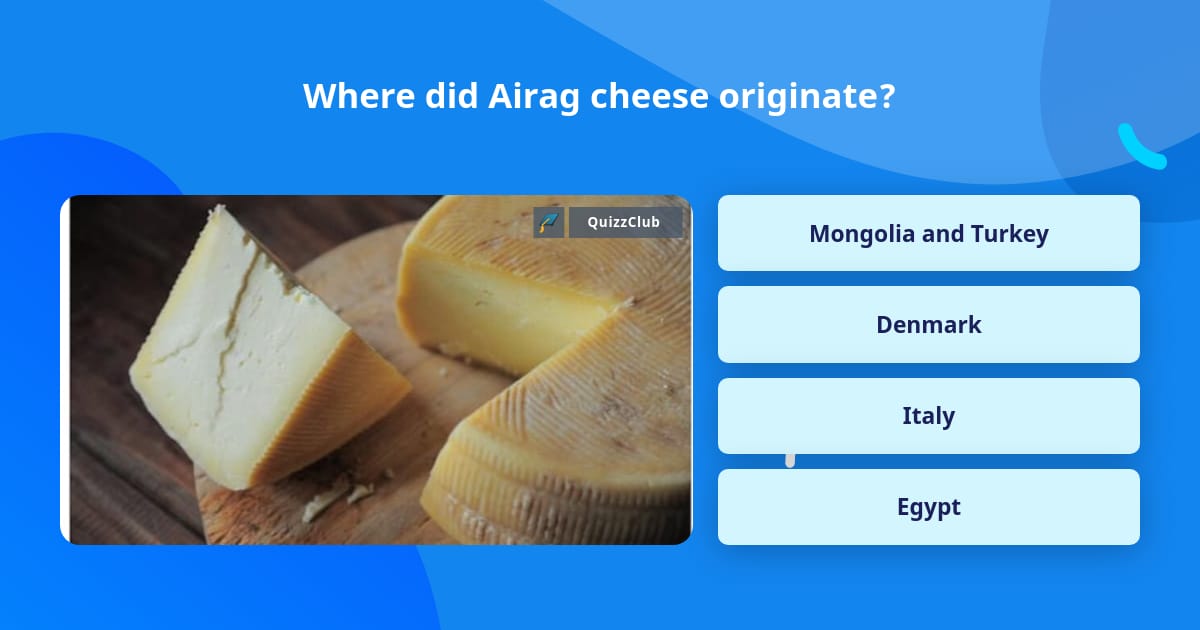 Where did Airag cheese originate?

QuizzClub

Mongolia and Turkey

Denmark

Italy

Egypt